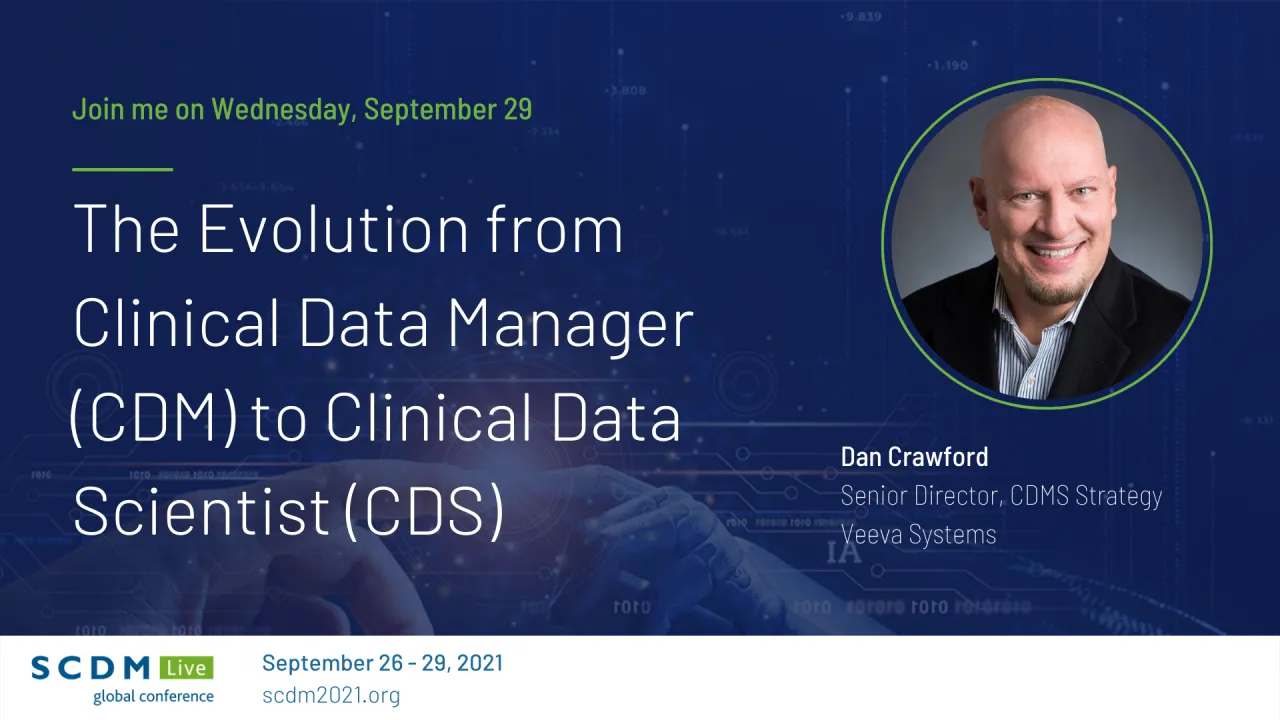 Join me on Wednesday, September 29

The Evolution from Clinical Data Manager (CDM) to Clinical Data Scientist (CDS)

Dan Crawford
Senior Director, CDMS Strategy
Veeva Systems

SCDM Live
global conference

September 26 - 29, 2021
scdm2021.org